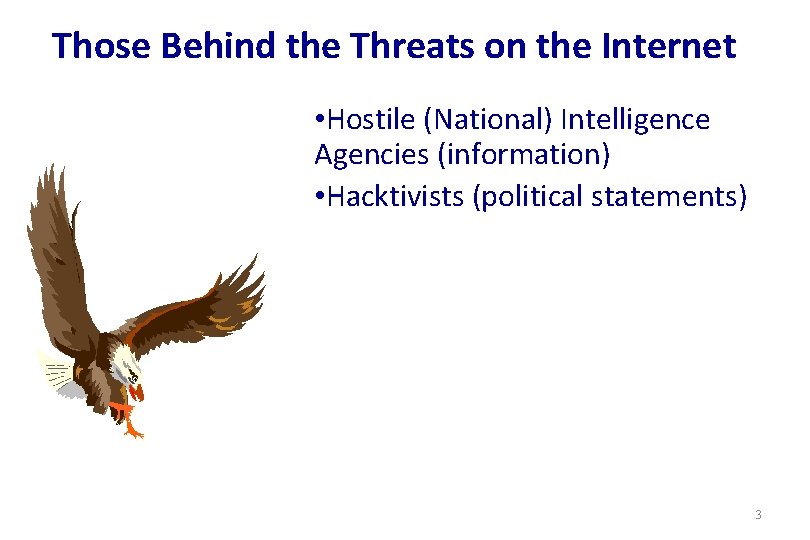 Those Behind the Threats on the Internet

•Hostile (National) Intelligence Agencies (information)

•Hacktivists (political statements)

3